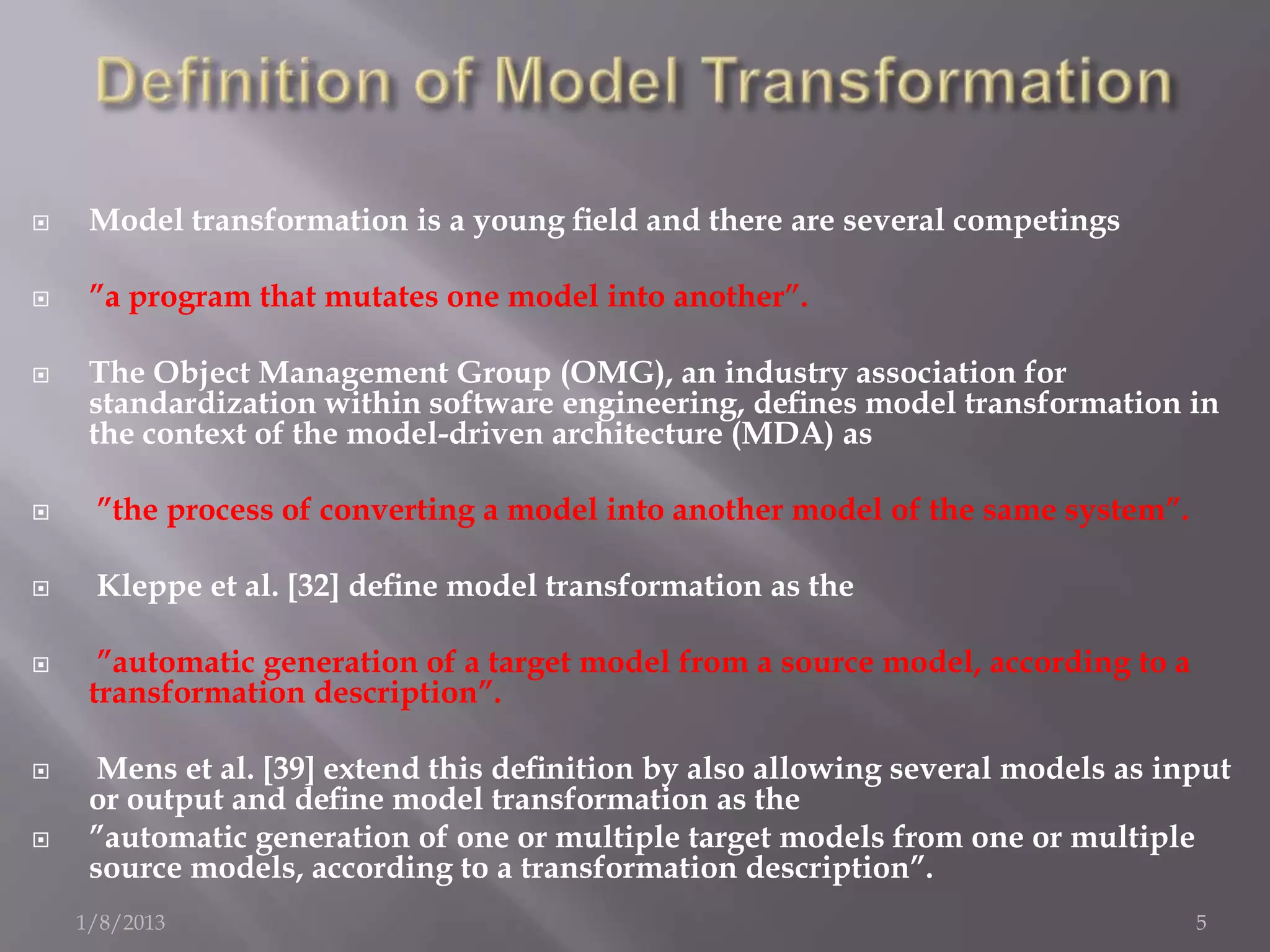 Definition of Model Transformation

Model transformation is a young field and there are several competings

″a program that mutates one model into another″.

The Object Management Group (OMG), an industry association for standardization within software engineering, defines model transformation in the context of the model-driven architecture (MDA) as

″the process of converting a model into another model of the same system″.

Kleppe et al. [32] define model transformation as the

″automatic generation of a target model from a source model, according to a transformation description″.

Mens et al. [39] extend this definition by also allowing several models as input or output and define model transformation as the

″automatic generation of one or multiple target models from one or multiple source models, according to a transformation description″.

1/8/2013

5